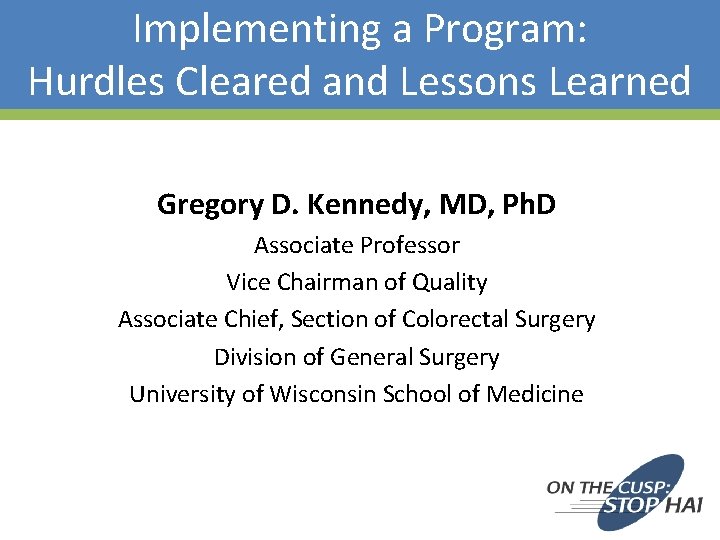 Implementing a Program: Hurdles Cleared and Lessons Learned

Gregory D. Kennedy, MD, PhD
Associate Professor
Vice Chairman of Quality
Associate Chief, Section of Colorectal Surgery
Division of General Surgery
University of Wisconsin School of Medicine

ON THE CUSP: STOP HAI